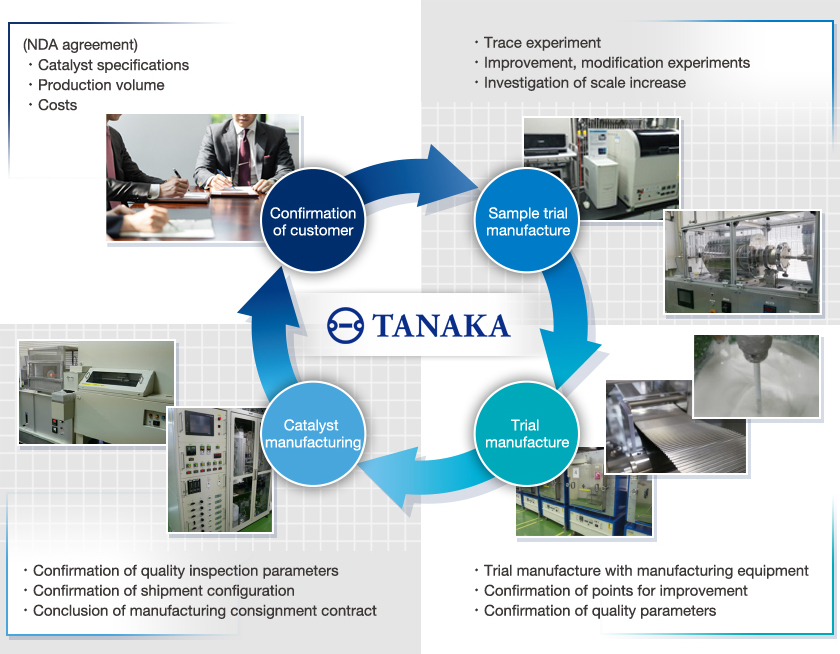 (NDA agreement)
・Catalyst specifications
・Production volume
・Costs

・Trace experiment
・Improvement, modification experiments
・Investigation of scale increase

Confirmation of customer

Sample trial manufacture

TANAKA

Catalyst manufacturing

Trial manufacture

・Confirmation of quality inspection parameters
・Confirmation of shipment configuration
・Conclusion of manufacturing consignment contract

・Trial manufacture with manufacturing equipment
・Confirmation of points for improvement
・Confirmation of quality parameters